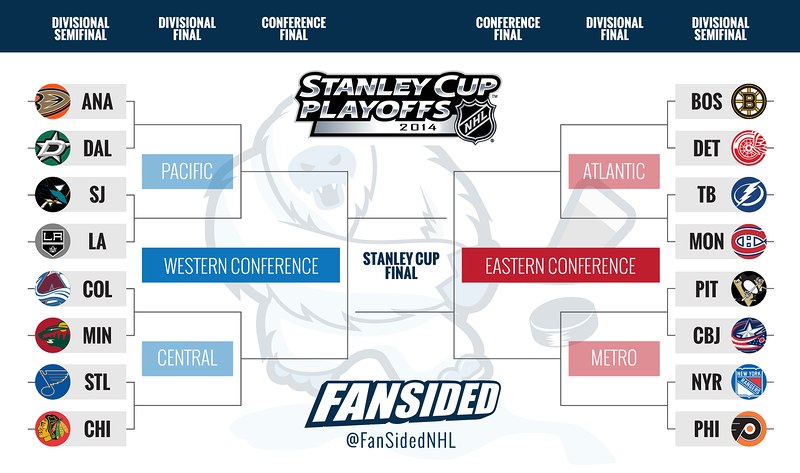 DIVISIONAL SEMIFINAL
DIVISIONAL FINAL
CONFERENCE FINAL
CONFERENCE FINAL
DIVISIONAL FINAL
DIVISIONAL SEMIFINAL

STANLEY CUP PLAYOFFS 2014
NHL

ANA
DAL
SJ
LA
COL
MIN
STL
CHI

PACIFIC
WESTERN CONFERENCE
CENTRAL

STANLEY CUP FINAL

ATLANTIC
EASTERN CONFERENCE
METRO

BOS
DET
TB
MON
PIT
CBJ
NYR
PHI

FANSIDED
@FanSidedNHL